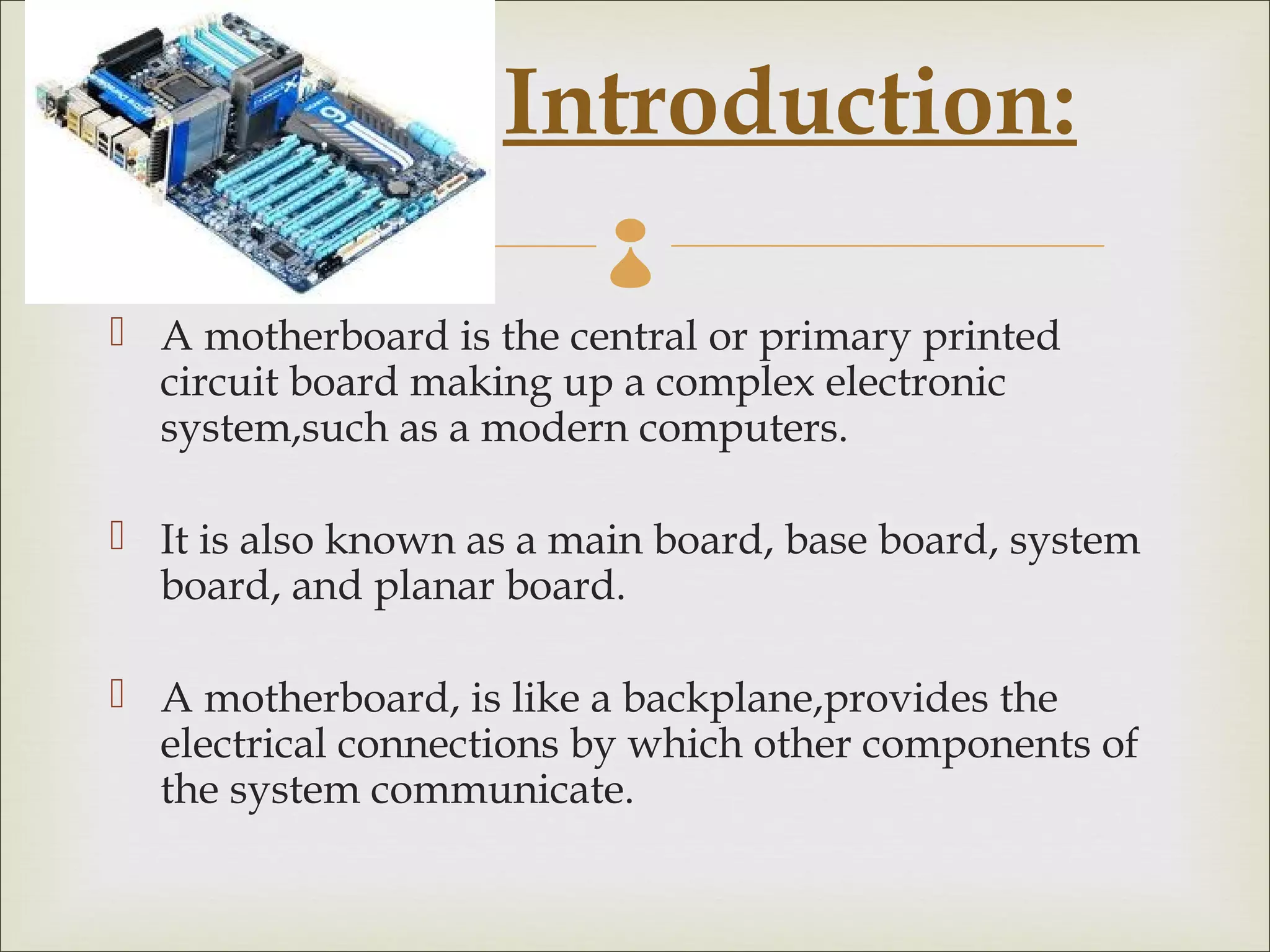 Introduction:

A motherboard is the central or primary printed circuit board making up a complex electronic system,such as a modern computers.

It is also known as a main board, base board, system board, and planar board.

A motherboard, is like a backplane,provides the electrical connections by which other components of the system communicate.